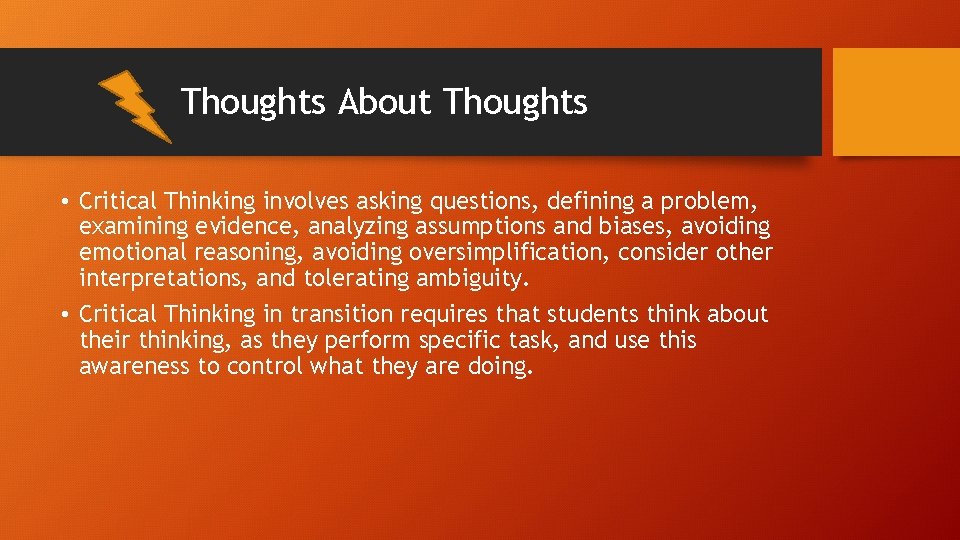 Thoughts About Thoughts

• Critical Thinking involves asking questions, defining a problem, examining evidence, analyzing assumptions and biases, avoiding emotional reasoning, avoiding oversimplification, consider other interpretations, and tolerating ambiguity.

• Critical Thinking in transition requires that students think about their thinking, as they perform specific task, and use this awareness to control what they are doing.